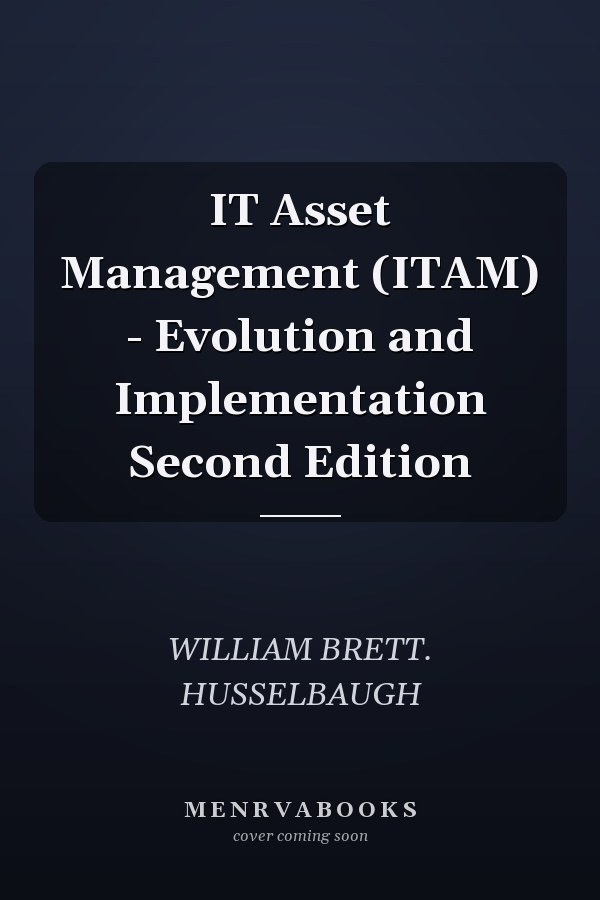 IT Asset Management (ITAM) - Evolution and Implementation Second Edition

WILLIAM BRETT. HUSSELBAUGH

MENRVABOOKS
cover coming soon